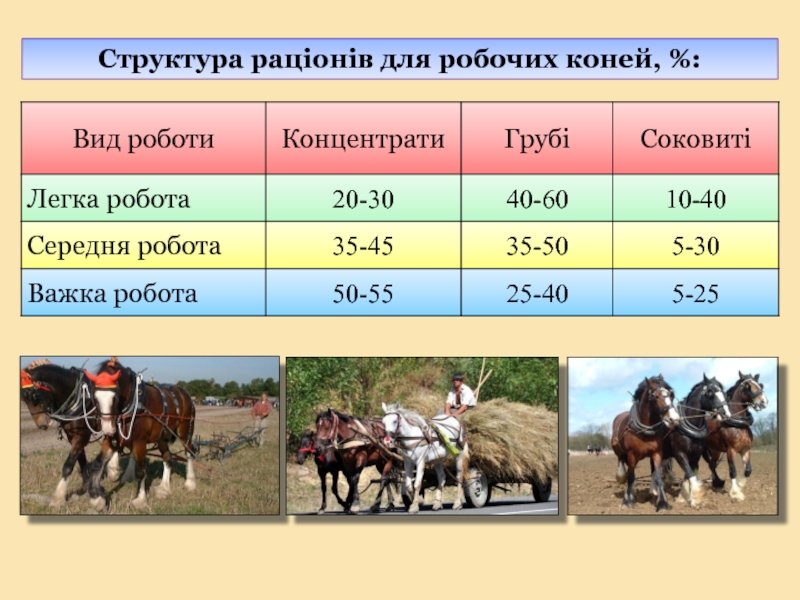 Структура раціонів для робочих коней, %:

| Вид роботи | Концентрати | Грубі | Соковиті |
|---|---|---|---|
| Легка робота | 20-30 | 40-60 | 10-40 |
| Середня робота | 35-45 | 35-50 | 5-30 |
| Важка робота | 50-55 | 25-40 | 5-25 |